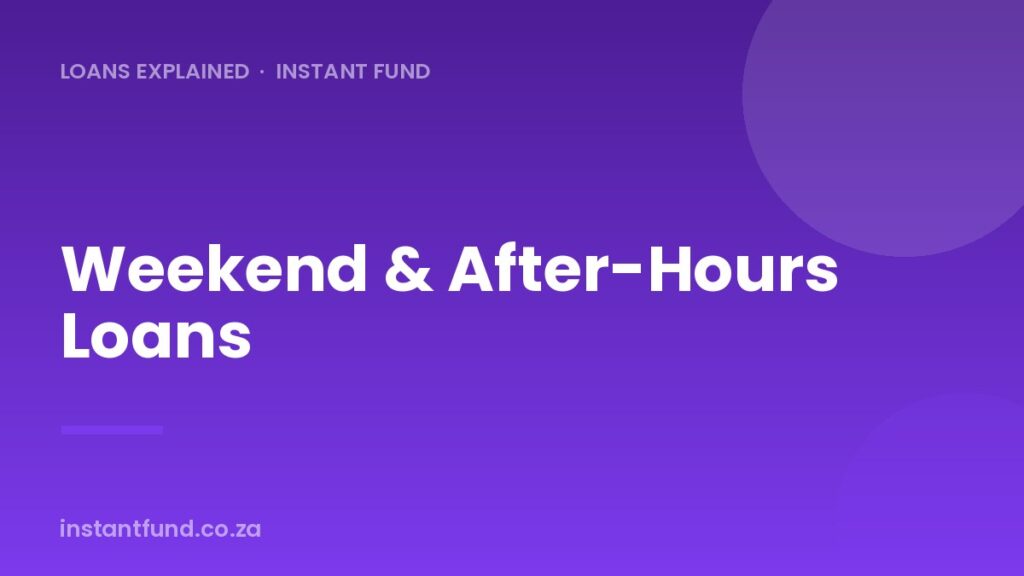 LOANS EXPLAINED · INSTANT FUND

Weekend & After-Hours Loans

instantfund.co.za